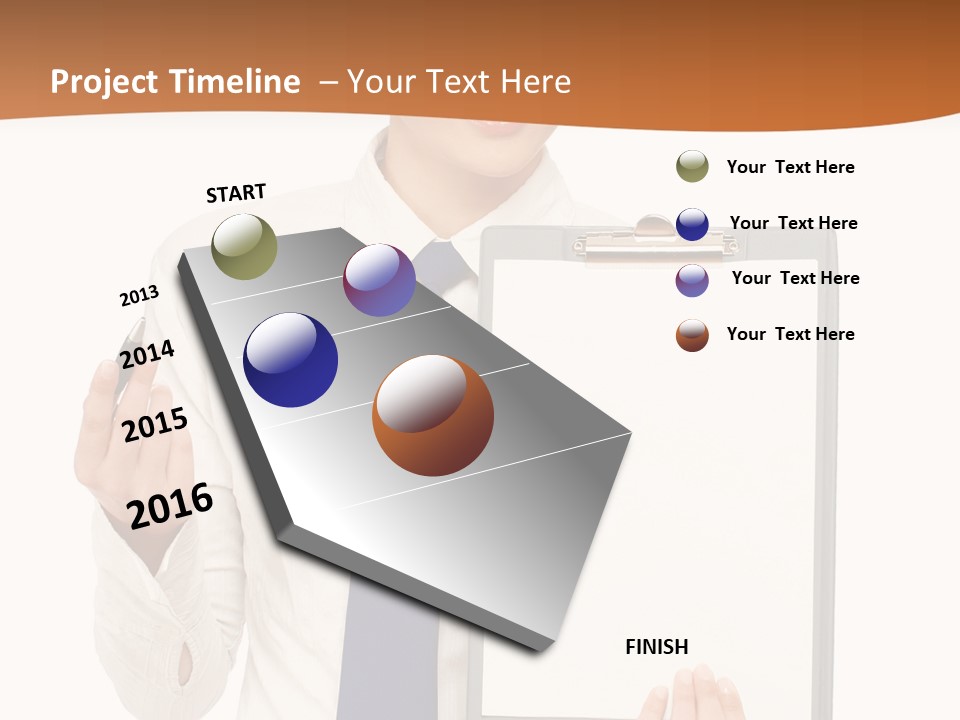 Project Timeline – Your Text Here

START

2013

2014

2015

2016

Your Text Here

Your Text Here

Your Text Here

Your Text Here

FINISH